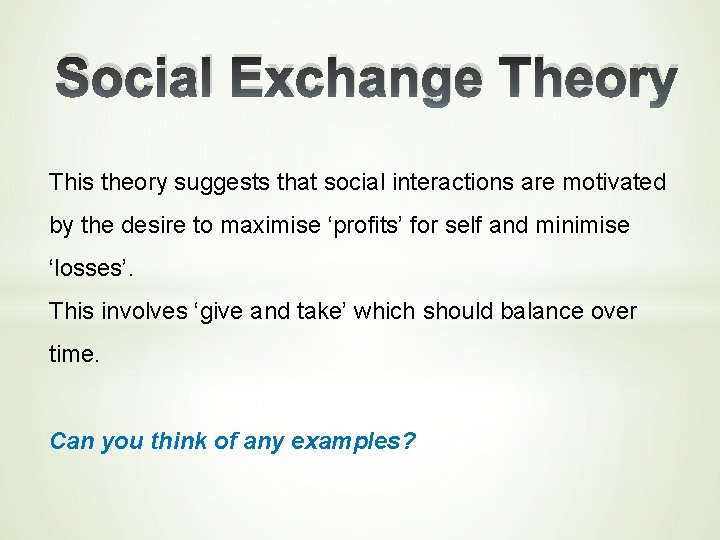 Social Exchange Theory

This theory suggests that social interactions are motivated by the desire to maximise ‘profits’ for self and minimise ‘losses’.
This involves ‘give and take’ which should balance over time.

Can you think of any examples?